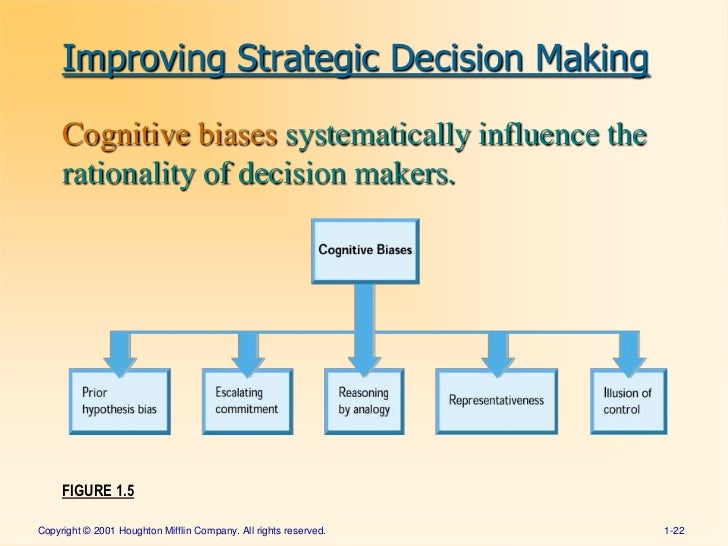 Improving Strategic Decision Making

Cognitive biases systematically influence the rationality of decision makers.

Cognitive Biases

Prior hypothesis bias

Escalating commitment

Reasoning by analogy

Representativeness

Illusion of control

FIGURE 1.5

Copyright © 2001 Houghton Mifflin Company. All rights reserved.

1-22